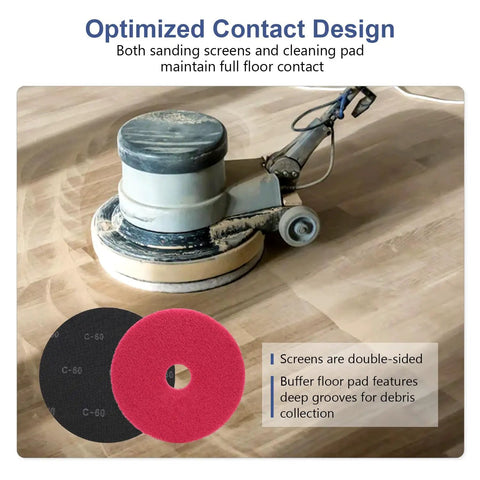 Optimized Contact Design
Both sanding screens and cleaning pad maintain full floor contact

C-60
C-60
C-60

Screens are double-sided

Buffer floor pad features deep grooves for debris collection